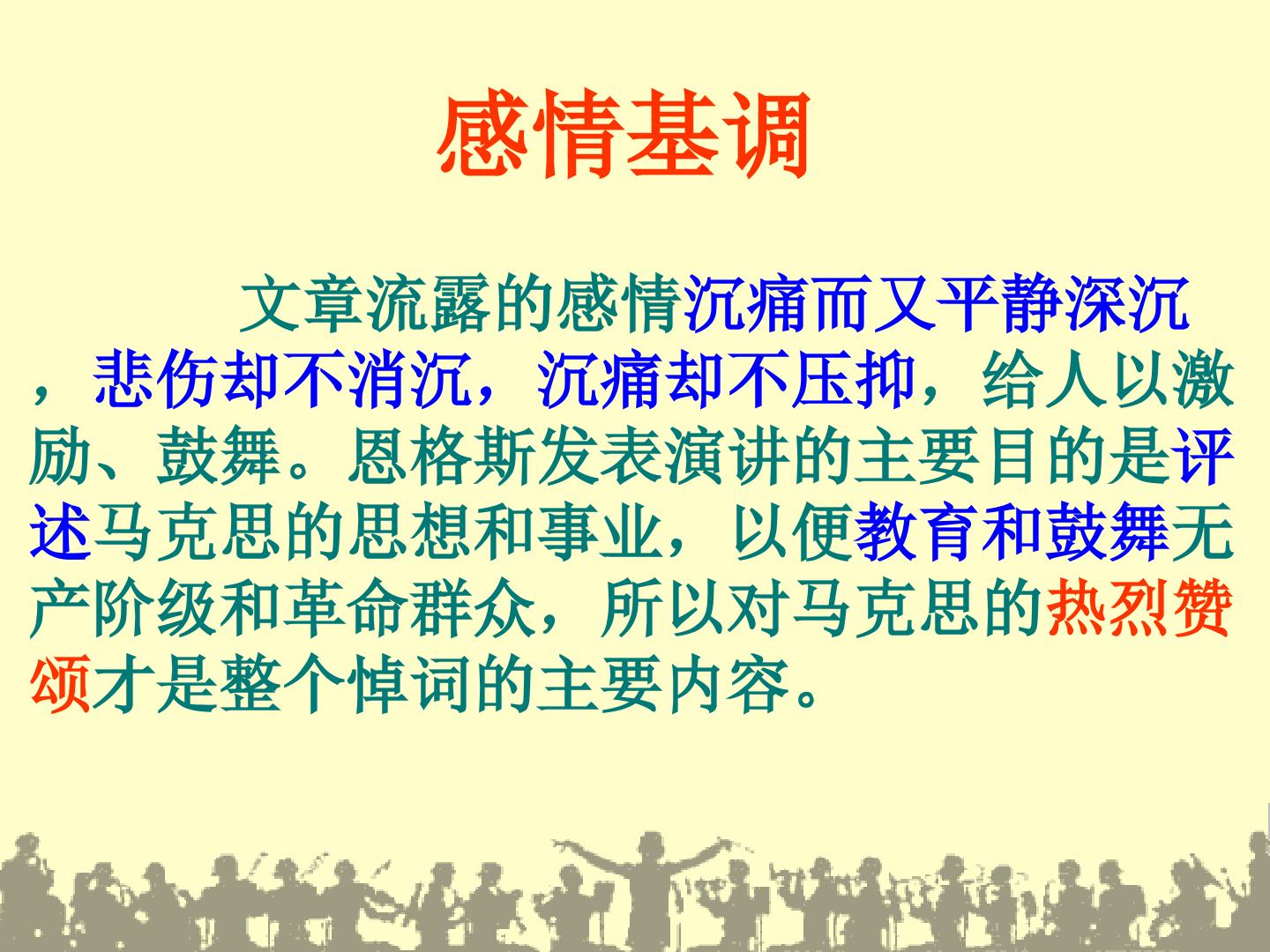 感情基调

文章流露的感情沉痛而又平静深沉，悲伤却不消沉，沉痛却不压抑，给人以激励、鼓舞。恩格斯发表演讲的主要目的是评述马克思的思想和事业，以便教育和鼓舞无产阶级和革命群众，所以对马克思的热烈赞颂才是整个悼词的主要内容。